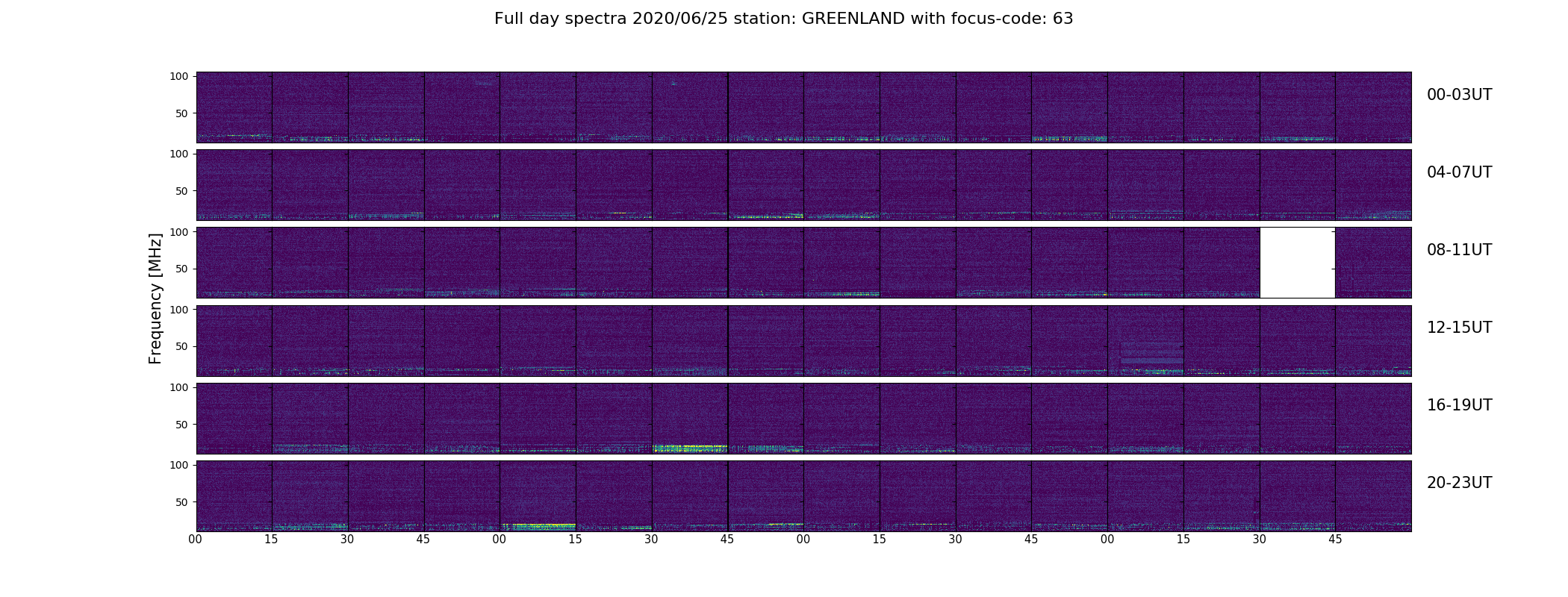 Full day spectra 2020/06/25 station: GREENLAND with focus-code: 63

Frequency [MHz]

100
50
00-03UT

100
50
04-07UT

100
50
08-11UT

100
50
12-15UT

100
50
16-19UT

100
50
20-23UT

00 15 30 45 00 15 30 45 00 15 30 45 00 15 30 45